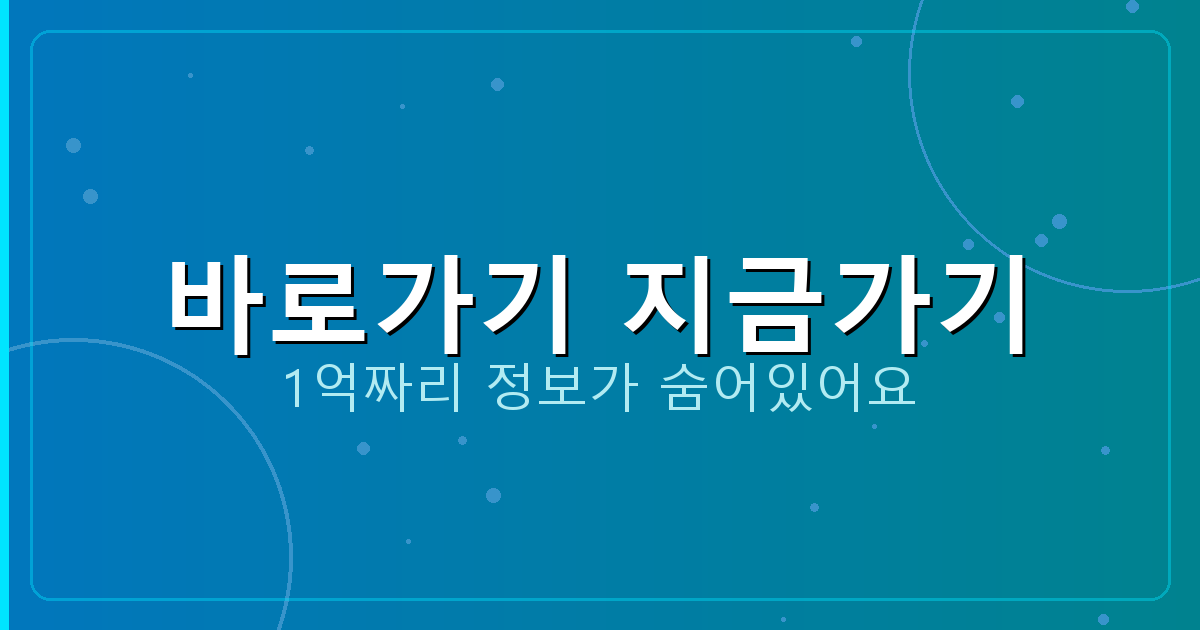 바로가기 지금가기

1억짜리 정보가 숨어있어요